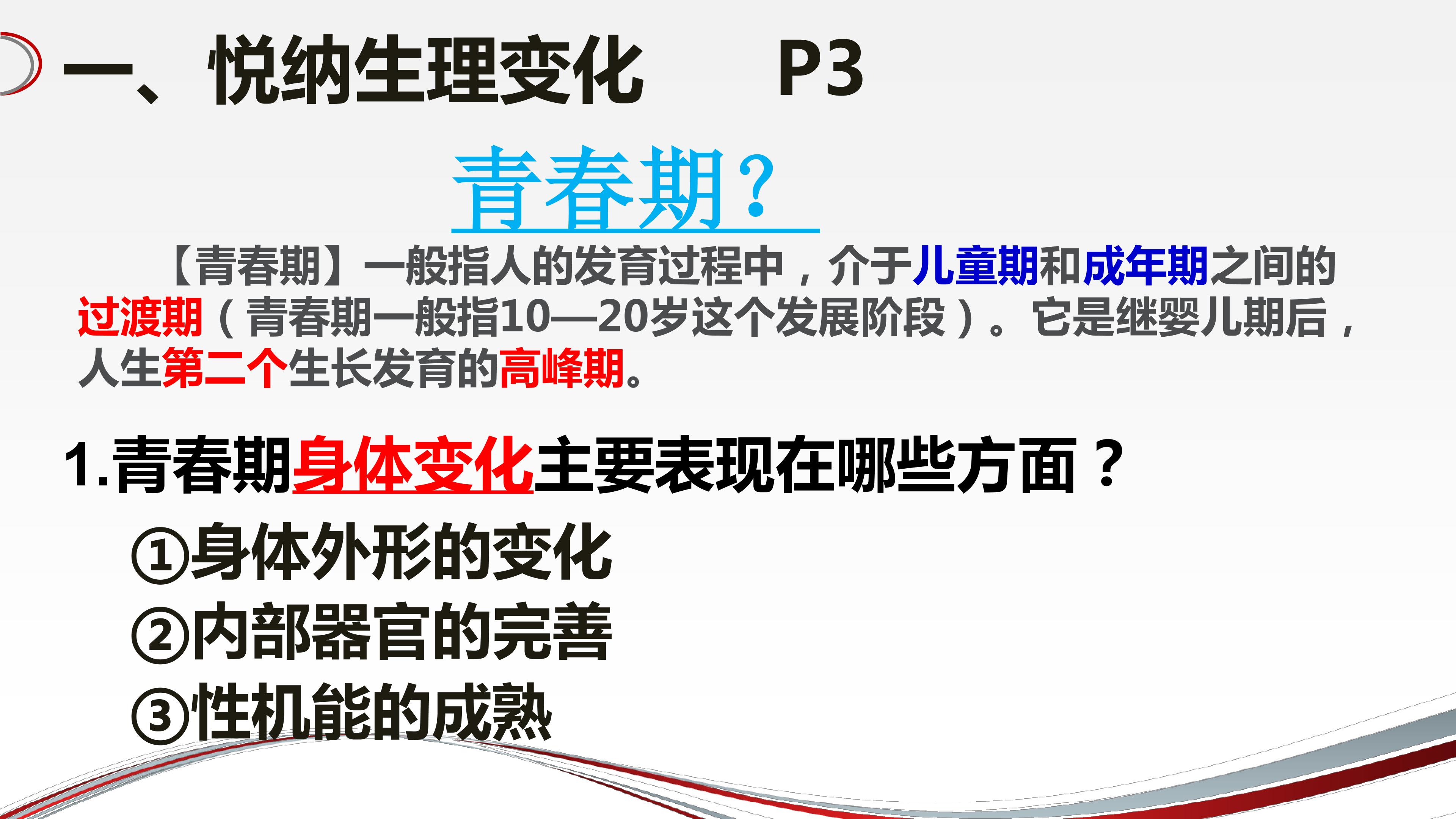 一、悦纳生理变化　P3

青春期？

【青春期】一般指人的发育过程中，介于儿童期和成年期之间的过渡期（青春期一般指10—20岁这个发展阶段）。它是继婴儿期后，人生第二个生长发育的高峰期。

1.青春期身体变化主要表现在哪些方面？

①身体外形的变化
②内部器官的完善
③性机能的成熟